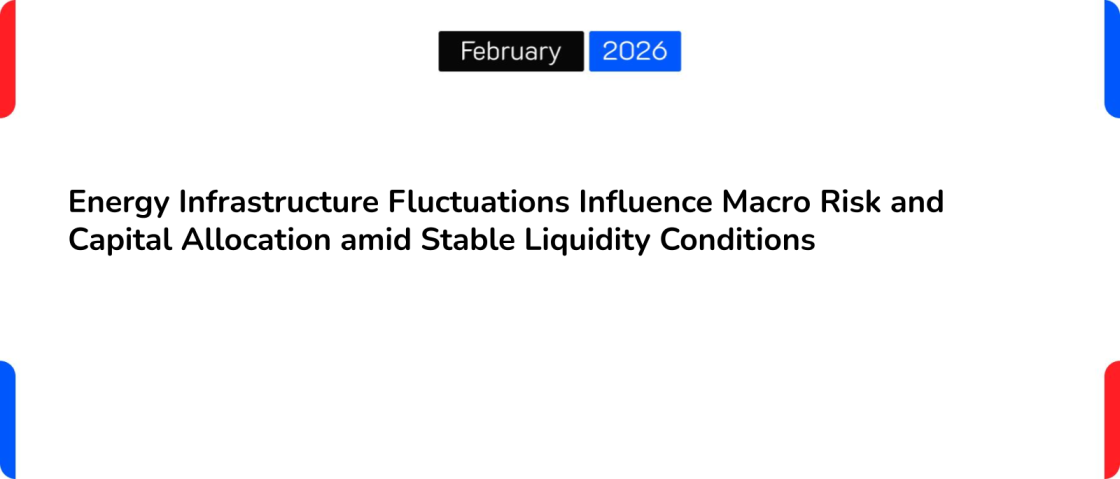 February 2026

Energy Infrastructure Fluctuations Influence Macro Risk and Capital Allocation amid Stable Liquidity Conditions